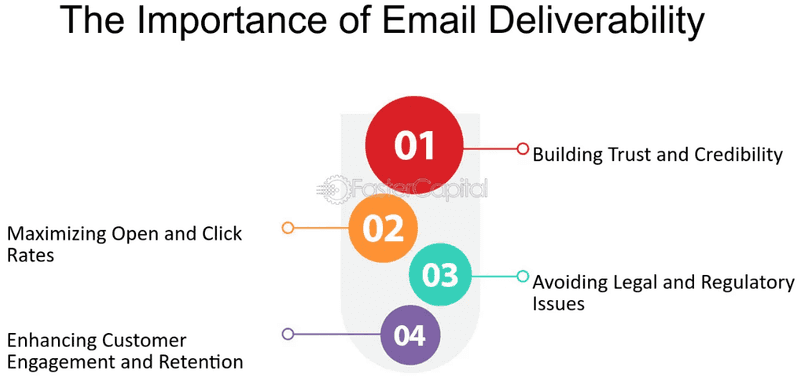 The Importance of Email Deliverability

01

Building Trust and Credibility

FasterCapital

02

Maximizing Open and Click Rates

03

Avoiding Legal and Regulatory Issues

04

Enhancing Customer Engagement and Retention